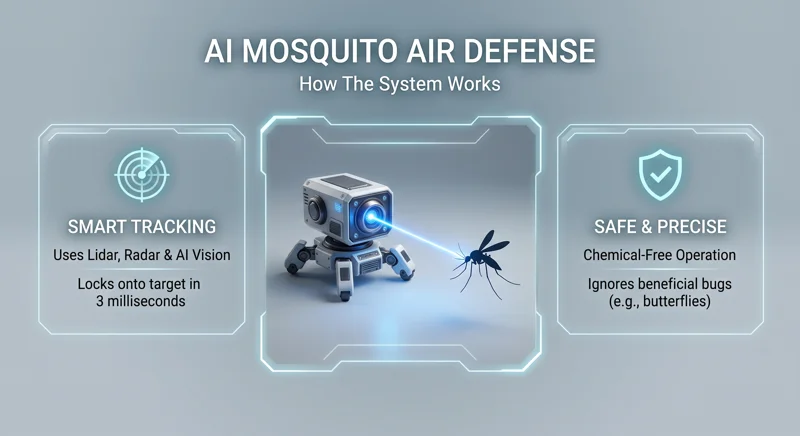 AI MOSQUITO AIR DEFENSE
How The System Works

SMART TRACKING
Uses Lidar, Radar & AI Vision
Locks onto target in 3 milliseconds

SAFE & PRECISE
Chemical-Free Operation
Ignores beneficial bugs (e.g., butterflies)